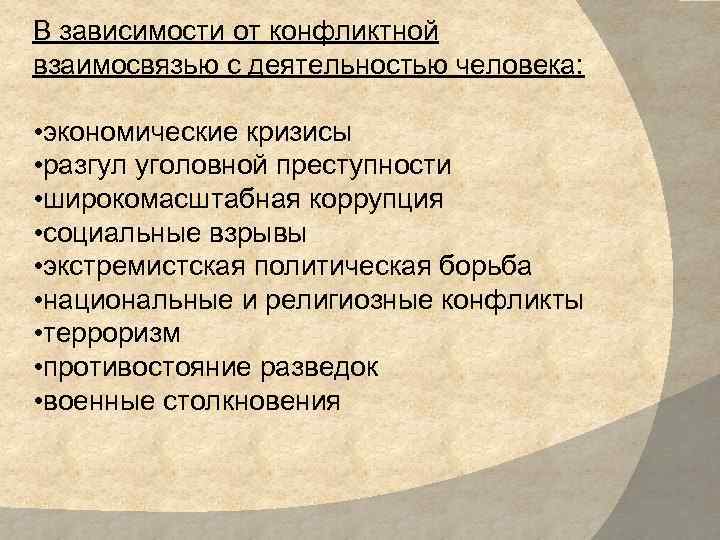 В зависимости от конфликтной взаимосвязью с деятельностью человека:

•экономические кризисы
•разгул уголовной преступности
•широкомасштабная коррупция
•социальные взрывы
•экстремистская политическая борьба
•национальные и религиозные конфликты
•терроризм
•противостояние разведок
•военные столкновения